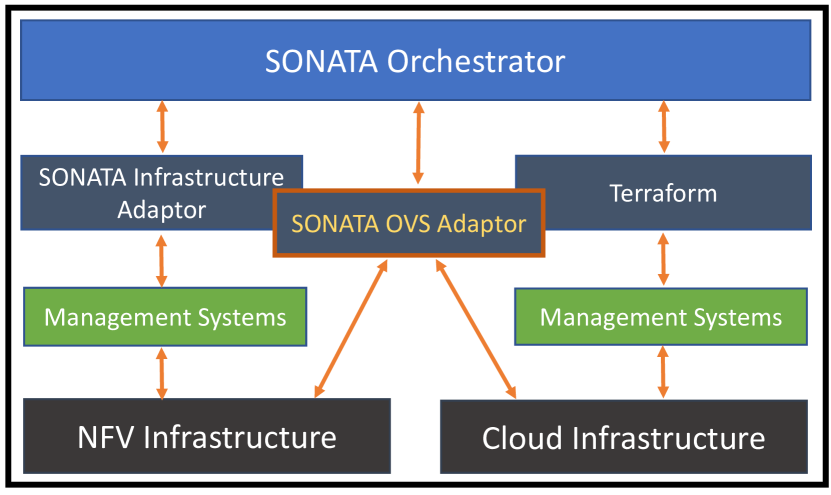 SONATA Orchestrator

SONATA Infrastructure Adaptor

SONATA OVS Adaptor

Terraform

Management Systems

Management Systems

NFV Infrastructure

Cloud Infrastructure